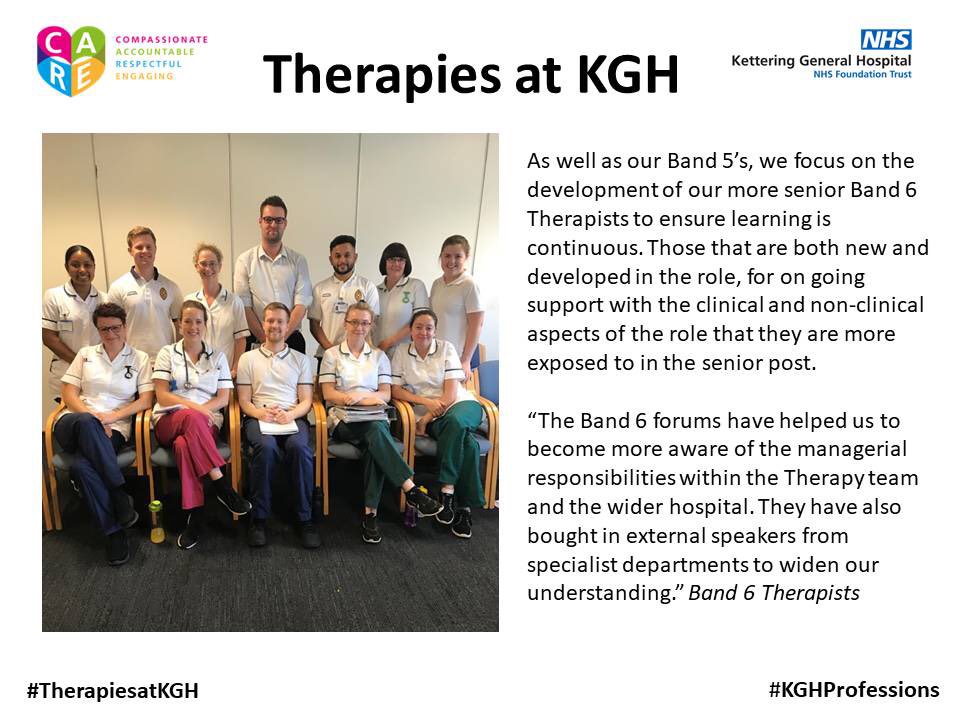 CARE
COMPASSIONATE
ACCOUNTABLE
RESPECTFUL
ENGAGING

Therapies at KGH

NHS
Kettering General Hospital
NHS Foundation Trust

As well as our Band 5's, we focus on the development of our more senior Band 6 Therapists to ensure learning is continuous. Those that are both new and developed in the role, for on going support with the clinical and non-clinical aspects of the role that they are more exposed to in the senior post.

"The Band 6 forums have helped us to become more aware of the managerial responsibilities within the Therapy team and the wider hospital. They have also bought in external speakers from specialist departments to widen our understanding." Band 6 Therapists

#TherapiesatKGH

#KGHProfessions